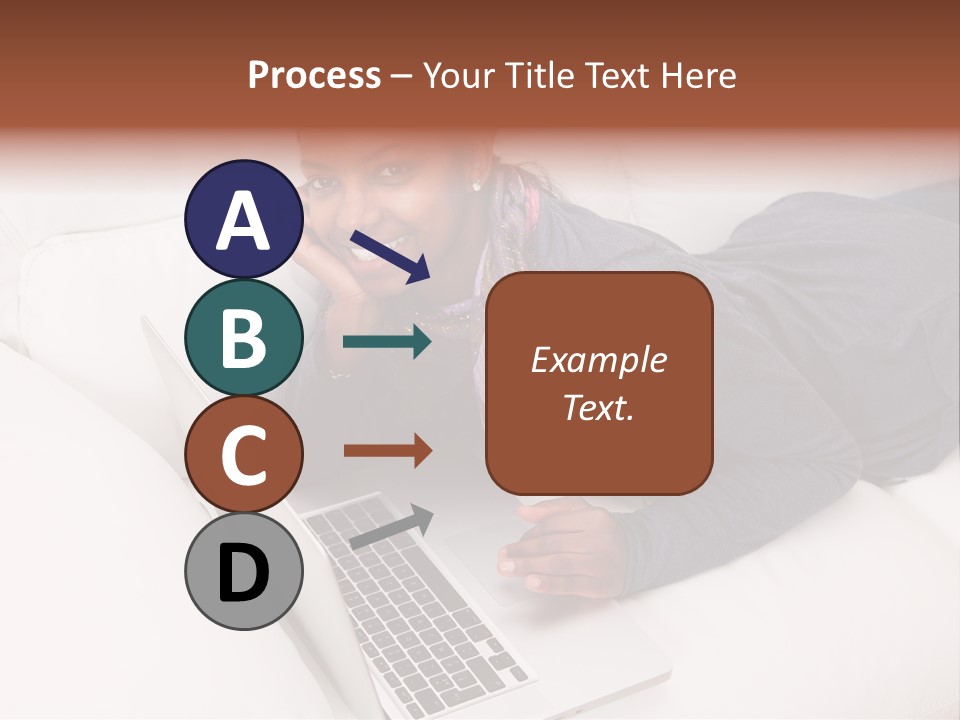 Process – Your Title Text Here

A

B

C

D

Example Text.